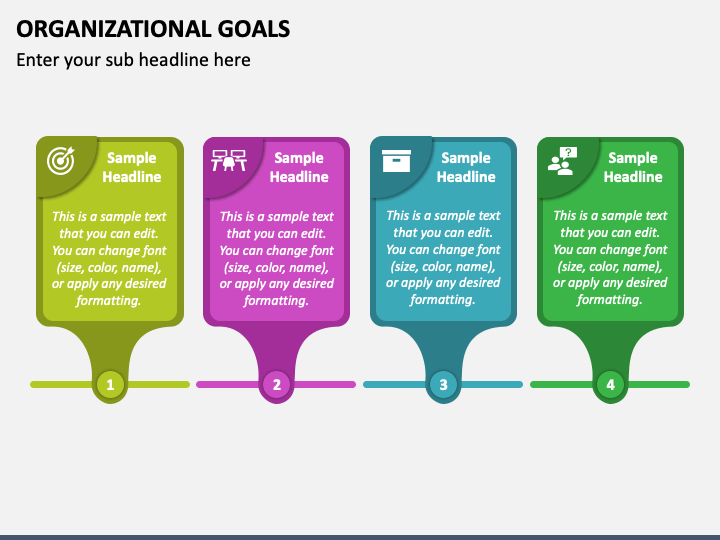 ORGANIZATIONAL GOALS

Enter your sub headline here

Sample Headline

This is a sample text that you can edit. You can change font (size, color, name), or apply any desired formatting.

1

Sample Headline

This is a sample text that you can edit. You can change font (size, color, name), or apply any desired formatting.

2

Sample Headline

This is a sample text that you can edit. You can change font (size, color, name), or apply any desired formatting.

3

Sample Headline

This is a sample text that you can edit. You can change font (size, color, name), or apply any desired formatting.

4